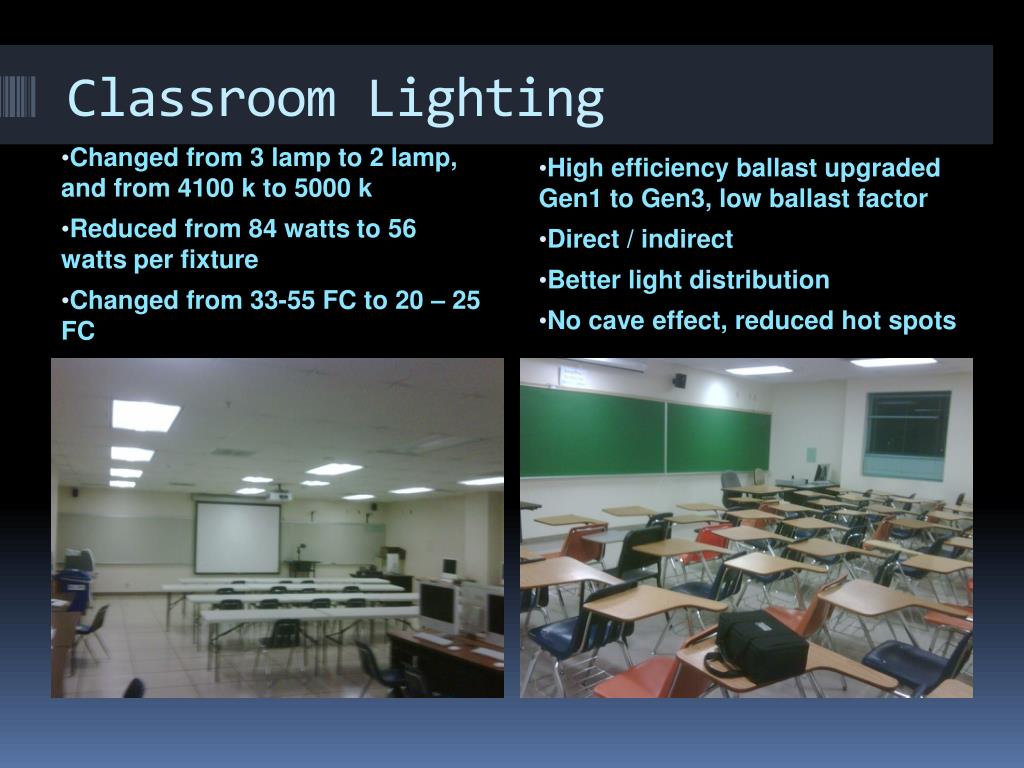 Classroom Lighting

•Changed from 3 lamp to 2 lamp, and from 4100 k to 5000 k

•Reduced from 84 watts to 56 watts per fixture

•Changed from 33-55 FC to 20 – 25 FC

•High efficiency ballast upgraded Gen1 to Gen3, low ballast factor

•Direct / indirect

•Better light distribution

•No cave effect, reduced hot spots